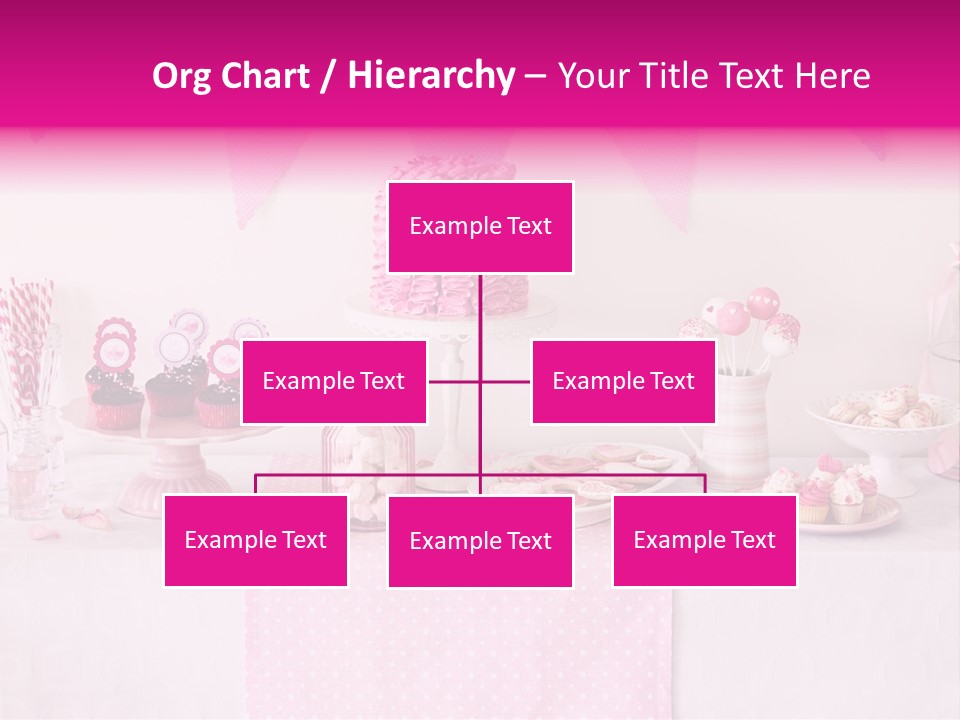 Org Chart / Hierarchy – Your Title Text Here

Example Text

Example Text

Example Text

Example Text

Example Text

Example Text